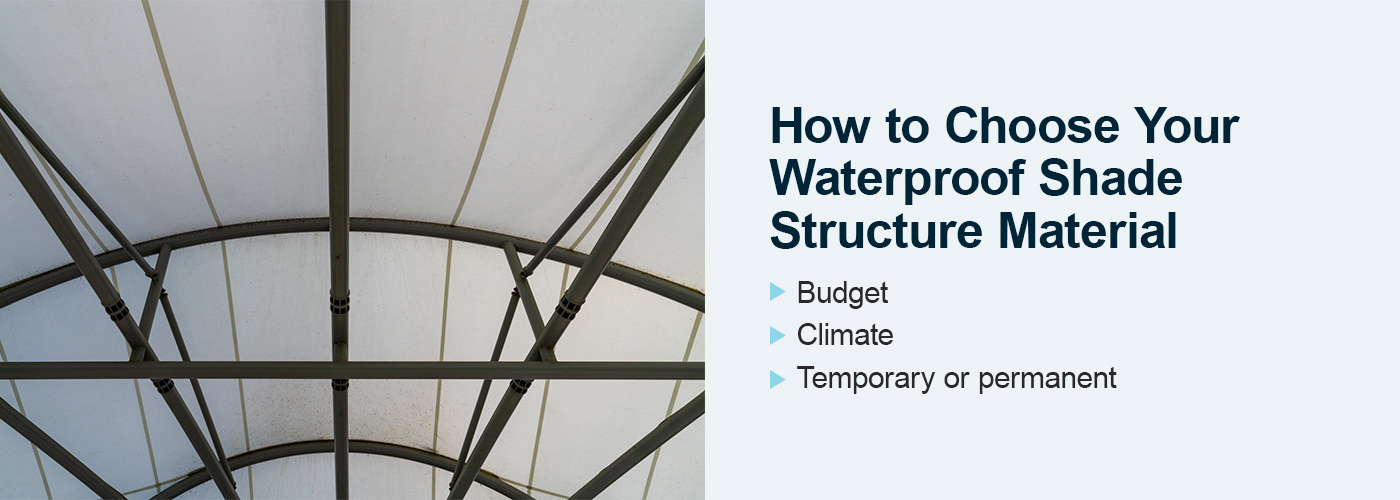 How to Choose Your Waterproof Shade Structure Material

Budget
Climate
Temporary or permanent